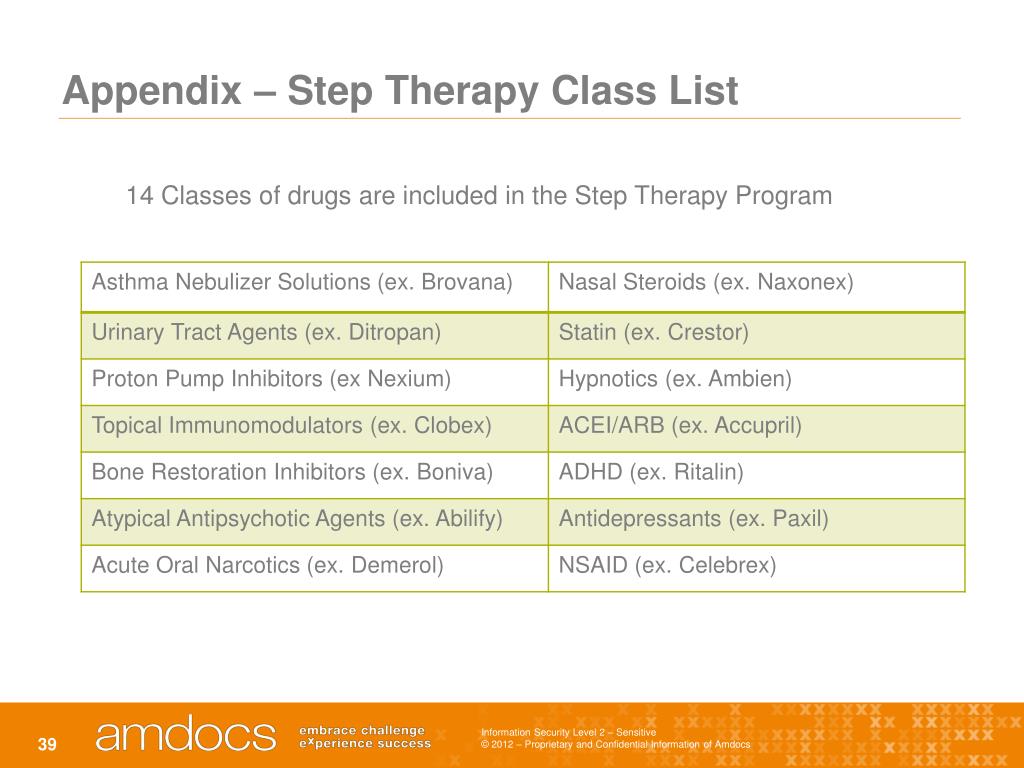 Appendix – Step Therapy Class List

14 Classes of drugs are included in the Step Therapy Program

| Asthma Nebulizer Solutions (ex. Brovana) | Nasal Steroids (ex. Naxonex) |
|---|---|
| Urinary Tract Agents (ex. Ditropan) | Statin (ex. Crestor) |
| Proton Pump Inhibitors (ex Nexium) | Hypnotics (ex. Ambien) |
| Topical Immunomodulators (ex. Clobex) | ACEI/ARB (ex. Accupril) |
| Bone Restoration Inhibitors (ex. Boniva) | ADHD (ex. Ritalin) |
| Atypical Antipsychotic Agents (ex. Abilify) | Antidepressants (ex. Paxil) |
| Acute Oral Narcotics (ex. Demerol) | NSAID (ex. Celebrex) |

39 amdocs embrace challenge experience success

Information Security Level 2 – Sensitive
© 2012 – Proprietary and Confidential Information of Amdocs